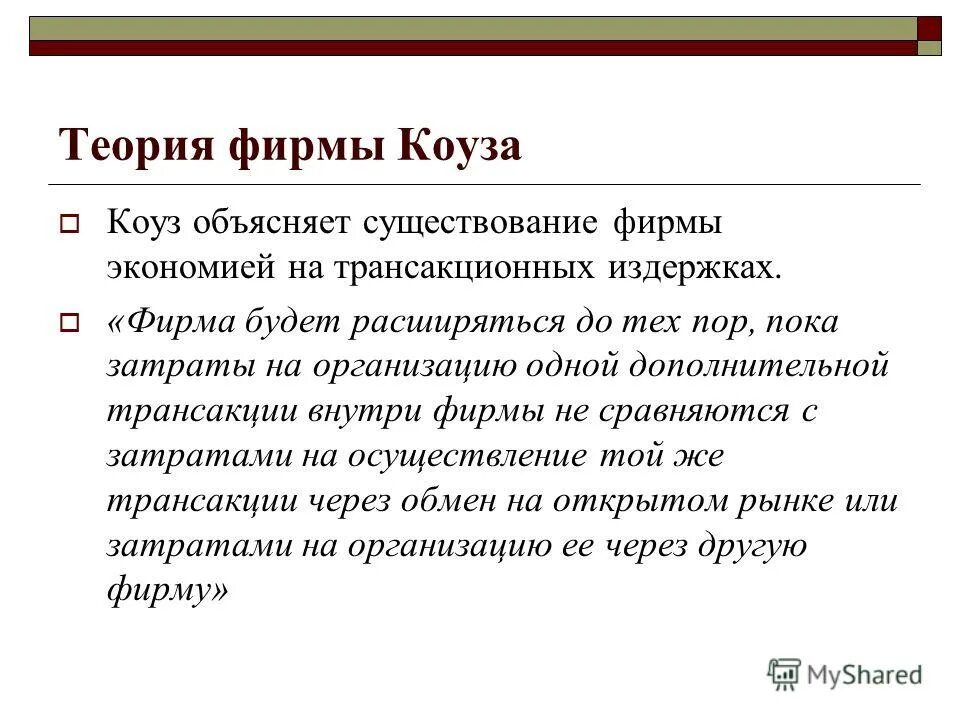 Теория фирмы Коуза

Коуз объясняет существование фирмы экономией на трансакционных издержках.

«Фирма будет расширяться до тех пор, пока затраты на организацию одной дополнительной трансакции внутри фирмы не сравняются с затратами на осуществление той же трансакции через обмен на открытом рынке или затратами на организацию ее через другую фирму»

MyShared